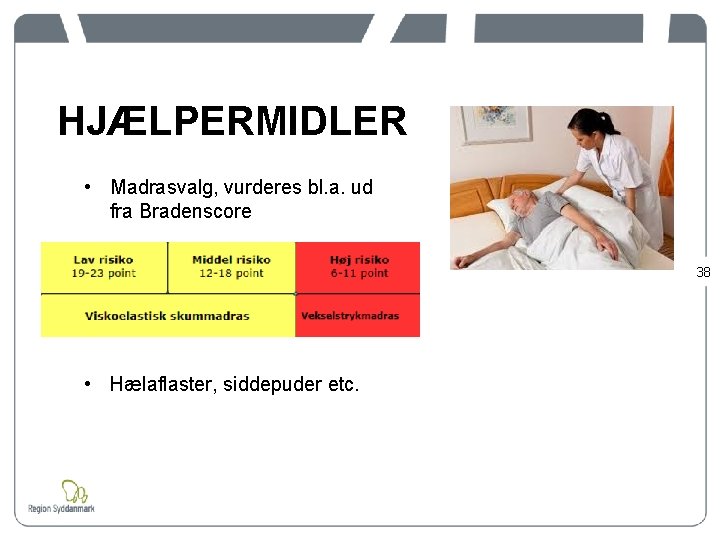 HJÆLPERMIDLER

• Madrasvalg, vurderes bl.a. ud fra Bradenscore

| Lav risiko 19-23 point | Middel risiko 12-18 point | Høj risiko 6-11 point |
|---|---|---|
| Viskoelastisk skummadras | | Vekselstrykmadras |

• Hælaflaster, siddepuder etc.

38

Region Syddanmark